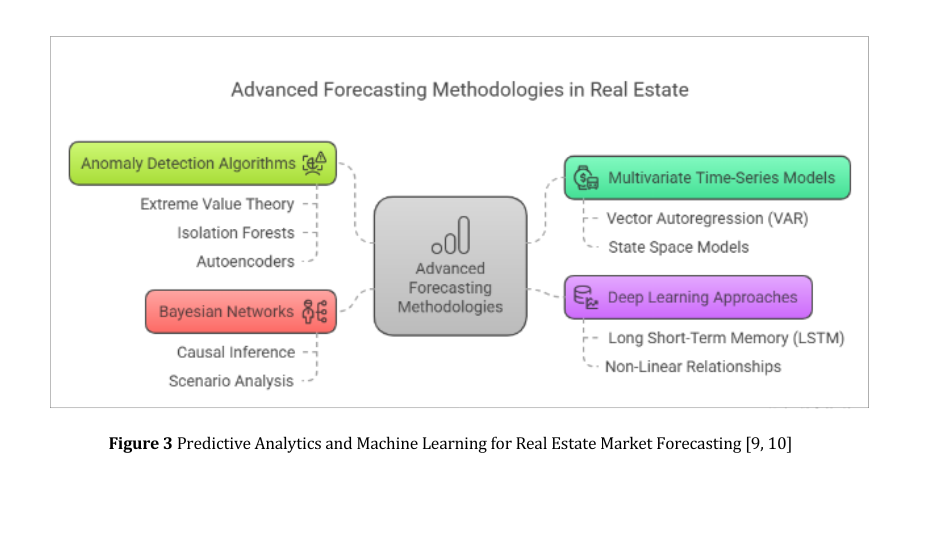 Advanced Forecasting Methodologies in Real Estate

Anomaly Detection Algorithms

Extreme Value Theory

Isolation Forests

Autoencoders

Bayesian Networks

Causal Inference

Scenario Analysis

Advanced Forecasting Methodologies

Multivariate Time-Series Models

Vector Autoregression (VAR)

State Space Models

Deep Learning Approaches

Long Short-Term Memory (LSTM)

Non-Linear Relationships

**Figure 3** Predictive Analytics and Machine Learning for Real Estate Market Forecasting [9, 10]